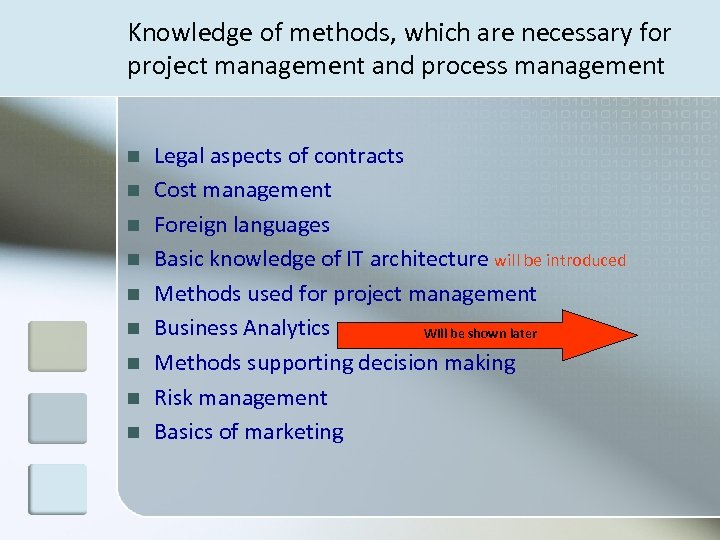 Knowledge of methods, which are necessary for project management and process management

- Legal aspects of contracts
- Cost management
- Foreign languages
- Basic knowledge of IT architecture will be introduced
- Methods used for project management
- Business Analytics Will be shown later
- Methods supporting decision making
- Risk management
- Basics of marketing